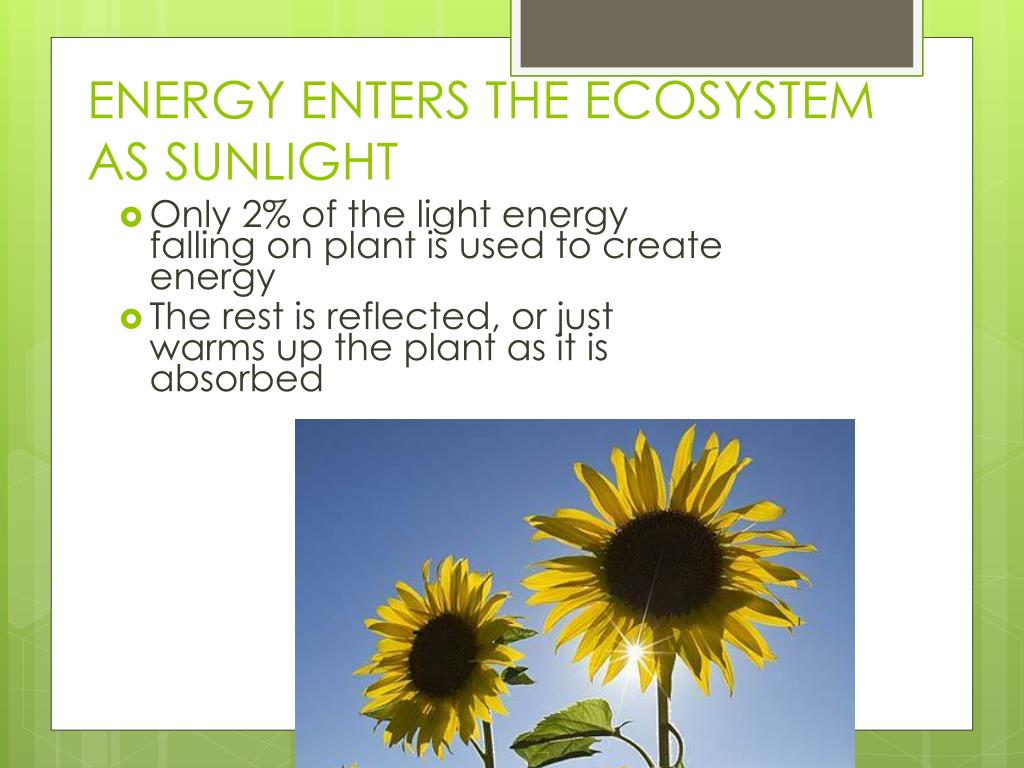 ENERGY ENTERS THE ECOSYSTEM AS SUNLIGHT

Only 2% of the light energy falling on plant is used to create energy

The rest is reflected, or just warms up the plant as it is absorbed